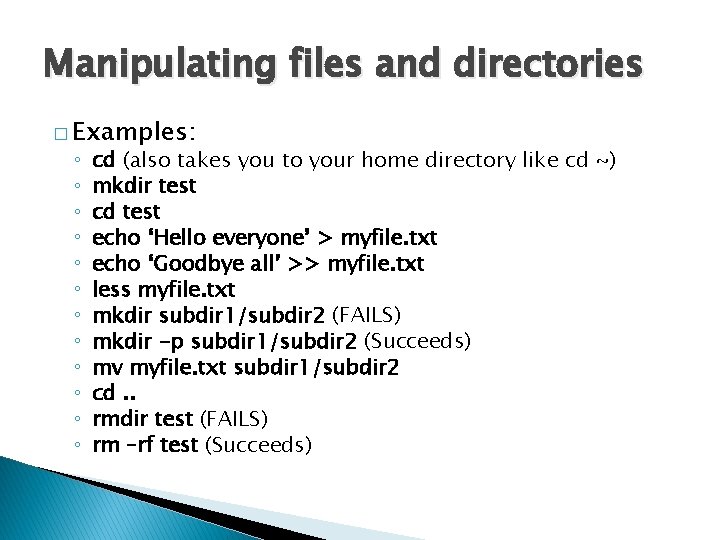 Manipulating files and directories

□ Examples:
◦ cd (also takes you to your home directory like cd ~)
◦ mkdir test
◦ cd test
◦ echo 'Hello everyone' > myfile.txt
◦ echo 'Goodbye all' >> myfile.txt
◦ less myfile.txt
◦ mkdir subdir1/subdir2 (FAILS)
◦ mkdir -p subdir1/subdir2 (Succeeds)
◦ mv myfile.txt subdir1/subdir2
◦ cd ..
◦ rmdir test (FAILS)
◦ rm -rf test (Succeeds)